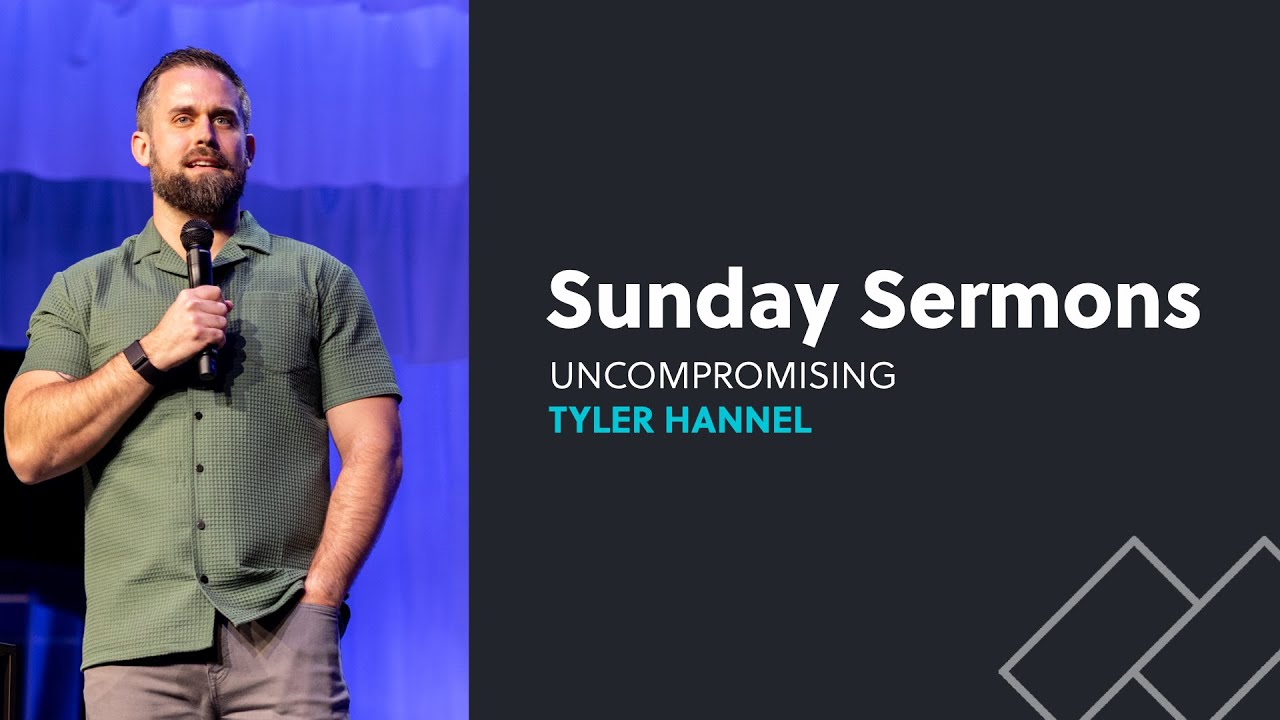 Sunday Sermons
UNCOMPROMISING
TYLER HANNEL